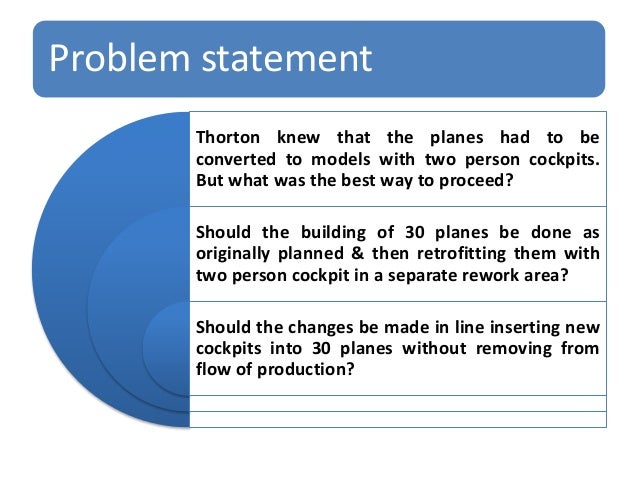 Problem statement

Thorton knew that the planes had to be converted to models with two person cockpits. But what was the best way to proceed?

Should the building of 30 planes be done as originally planned & then retrofitting them with two person cockpit in a separate rework area?

Should the changes be made in line inserting new cockpits into 30 planes without removing from flow of production?